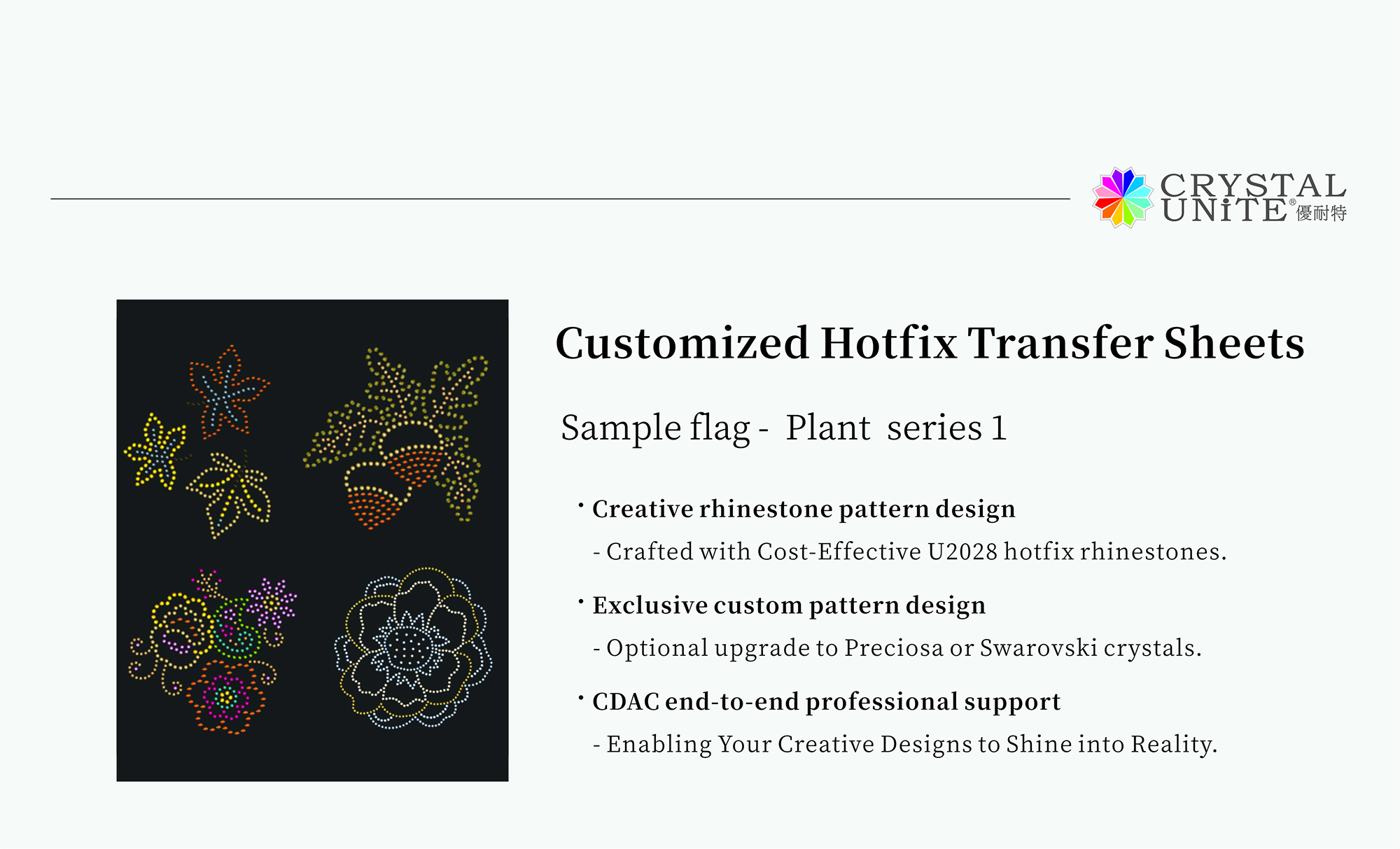 CRYSTAL UNiTE® 優耐特

Customized Hotfix Transfer Sheets

Sample flag - Plant series 1

· Creative rhinestone pattern design

- Crafted with Cost-Effective U2028 hotfix rhinestones.

· Exclusive custom pattern design

- Optional upgrade to Preciosa or Swarovski crystals.

· CDAC end-to-end professional support

- Enabling Your Creative Designs to Shine into Reality.